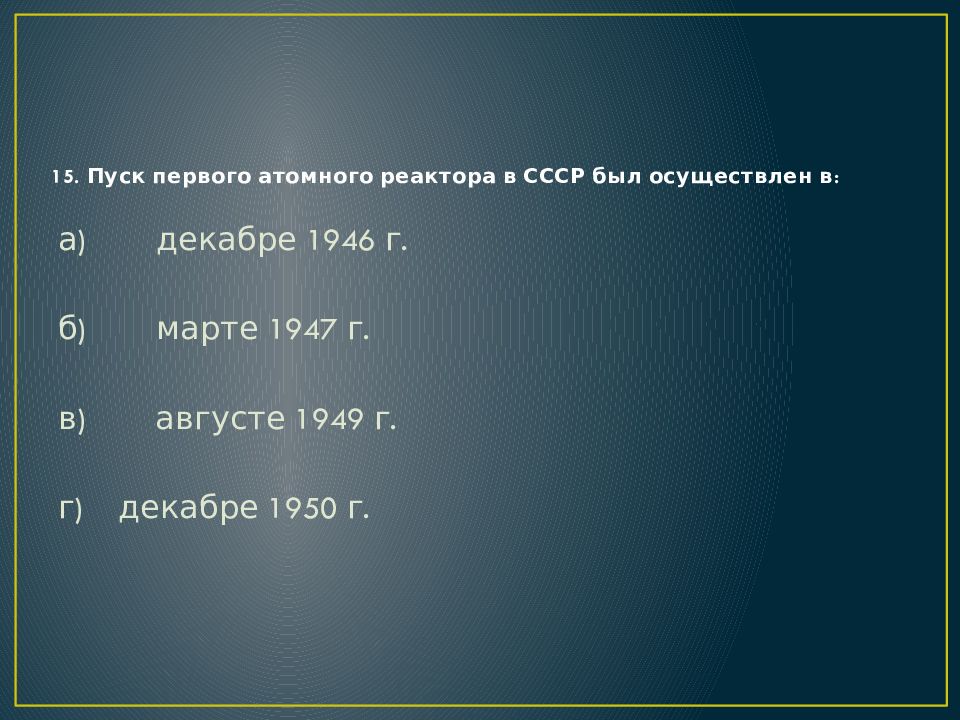 15. Пуск первого атомного реактора в СССР был осуществлен в:

а) декабре 1946 г.

б) марте 1947 г.

в) августе 1949 г.

г) декабре 1950 г.